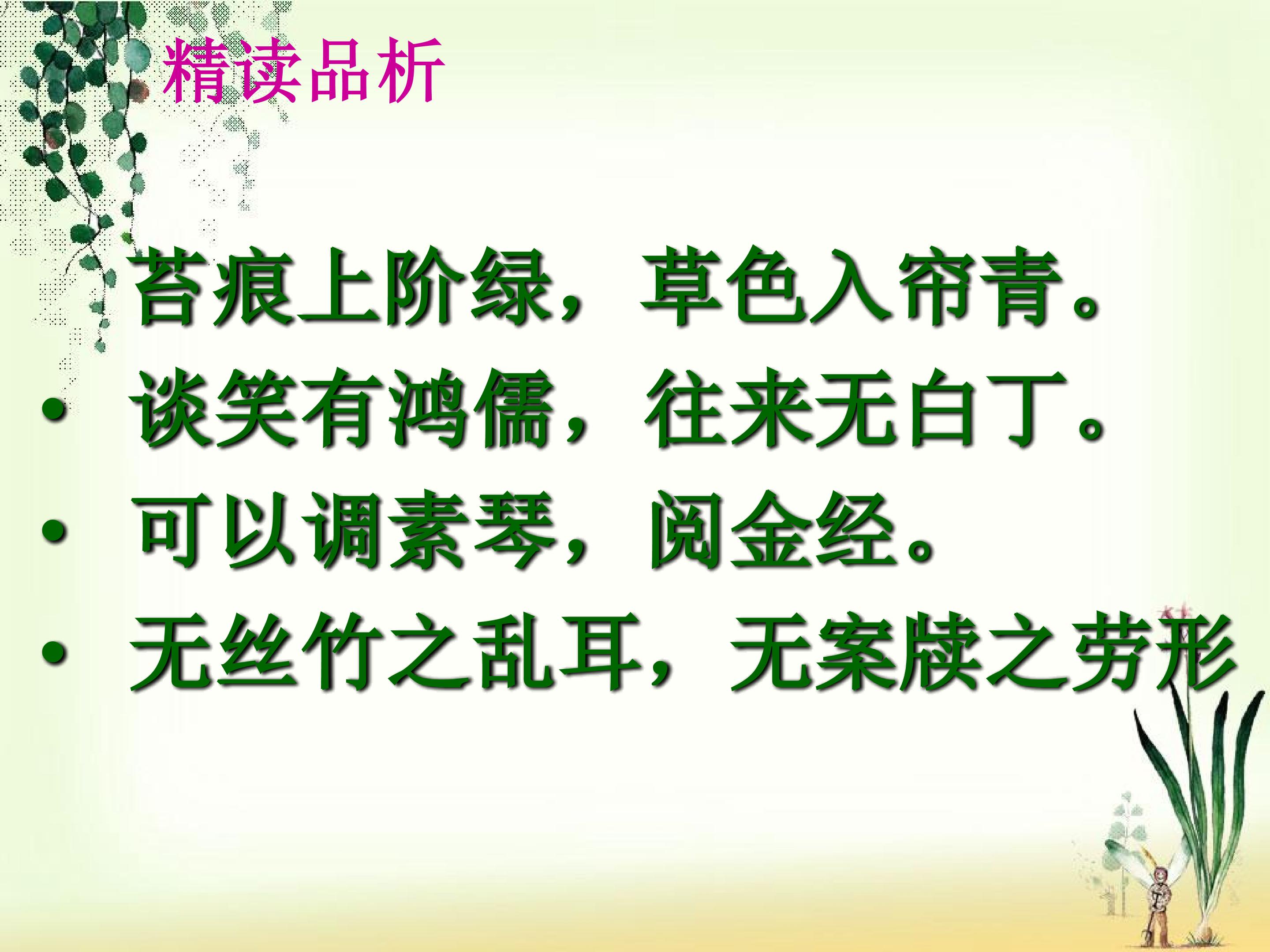 精读品析

苔痕上阶绿，草色入帘青。

• 谈笑有鸿儒，往来无白丁。

• 可以调素琴，阅金经。

• 无丝竹之乱耳，无案牍之劳形